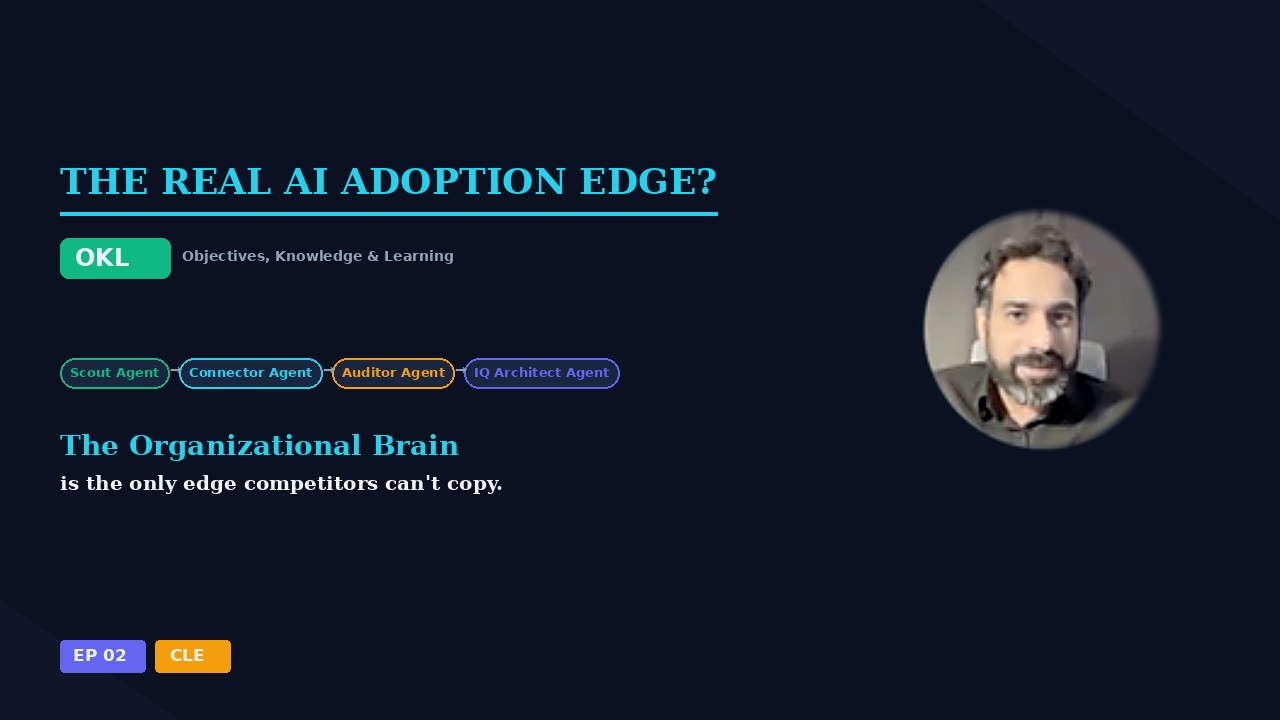 THE REAL AI ADOPTION EDGE?

OKL Objectives, Knowledge & Learning

Scout Agent Connector Agent Auditor Agent IQ Architect Agent

The Organizational Brain
is the only edge competitors can't copy.

EP 02 CLE